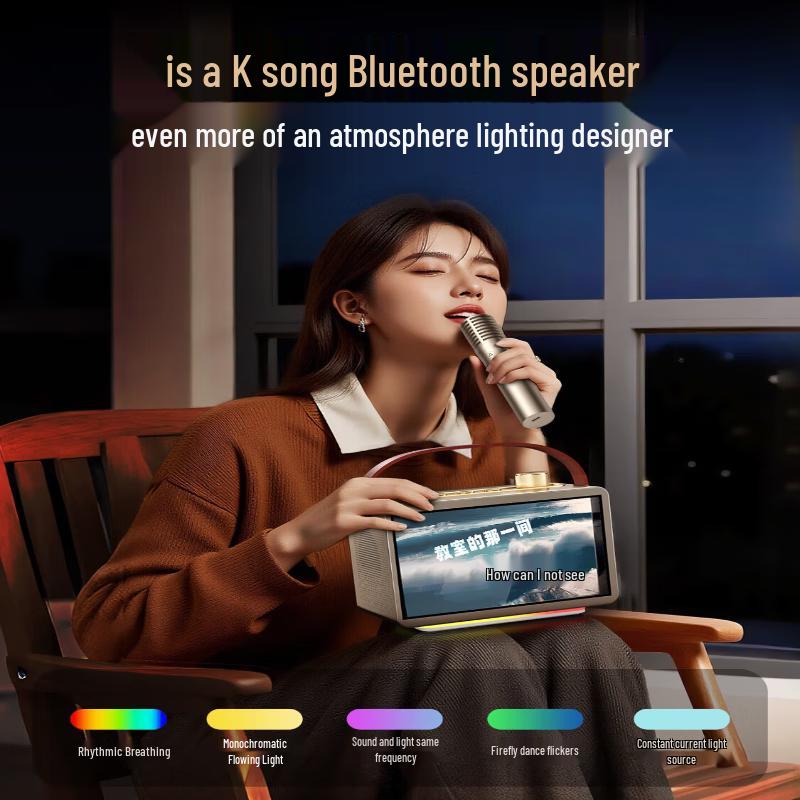 is a K song Bluetooth speaker

even more of an atmosphere lighting designer

教室的那一间

How can I not see

Rhythmic Breathing

Monochromatic Flowing Light

Sound and light same frequency

Firefly dance flickers

Constant current light source